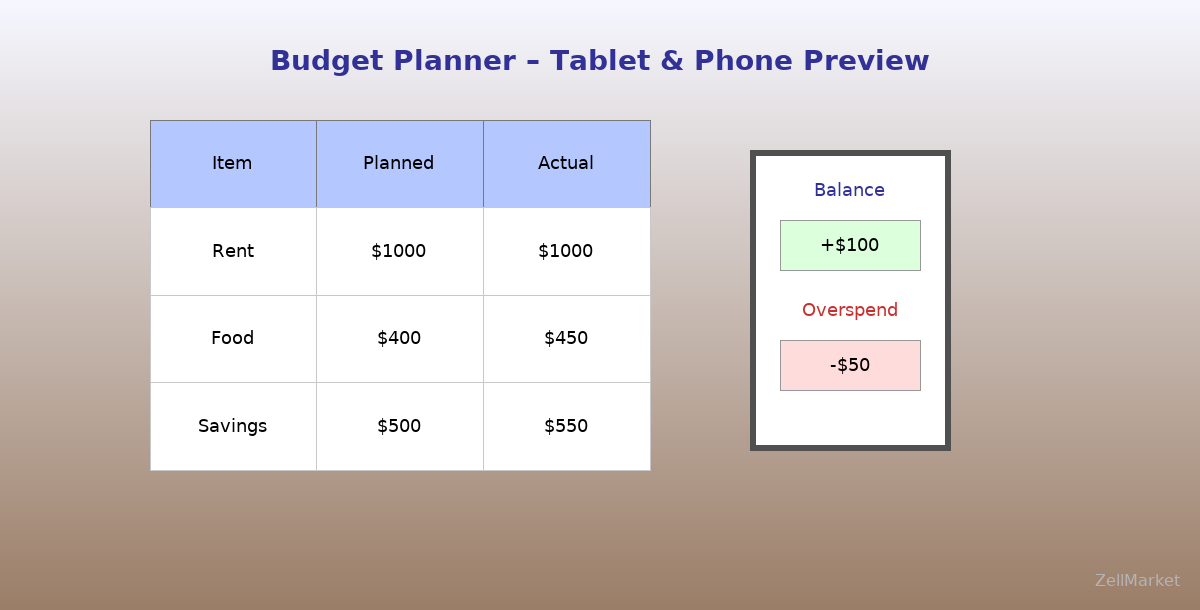 Budget Planner – Tablet & Phone Preview

| Item | Planned | Actual |
|---|---|---|
| Rent | \$1000 | \$1000 |
| Food | \$400 | \$450 |
| Savings | \$500 | \$550 |

Balance

+\$100

Overspend

-\$50

ZellMarket